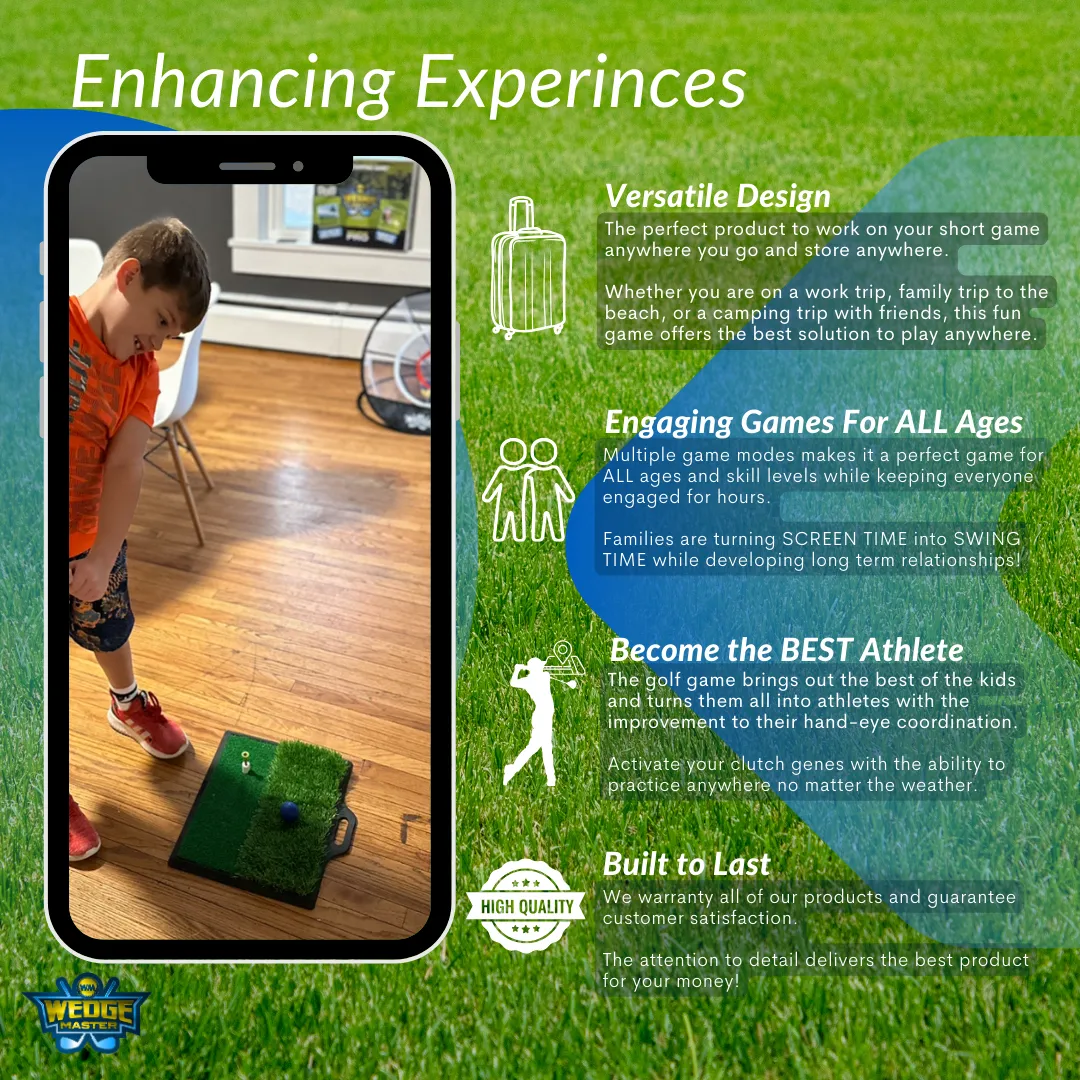 Enhancing Experinces

Versatile Design

The perfect product to work on your short game anywhere you go and store anywhere.

Whether you are on a work trip, family trip to the beach, or a camping trip with friends, this fun game offers the best solution to play anywhere.

Engaging Games For ALL Ages

Multiple game modes makes it a perfect game for ALL ages and skill levels while keeping everyone engaged for hours.

Families are turning SCREEN TIME into SWING TIME while developing long term relationships!

Become the BEST Athlete

The golf game brings out the best of the kids and turns them all into athletes with the improvement to their hand-eye coordination.

Activate your clutch genes with the ability to practice anywhere no matter the weather.

HIGH QUALITY

Built to Last

We warranty all of our products and guarantee customer satisfaction.

The attention to detail delivers the best product for your money!

WM
WEDGE MASTER